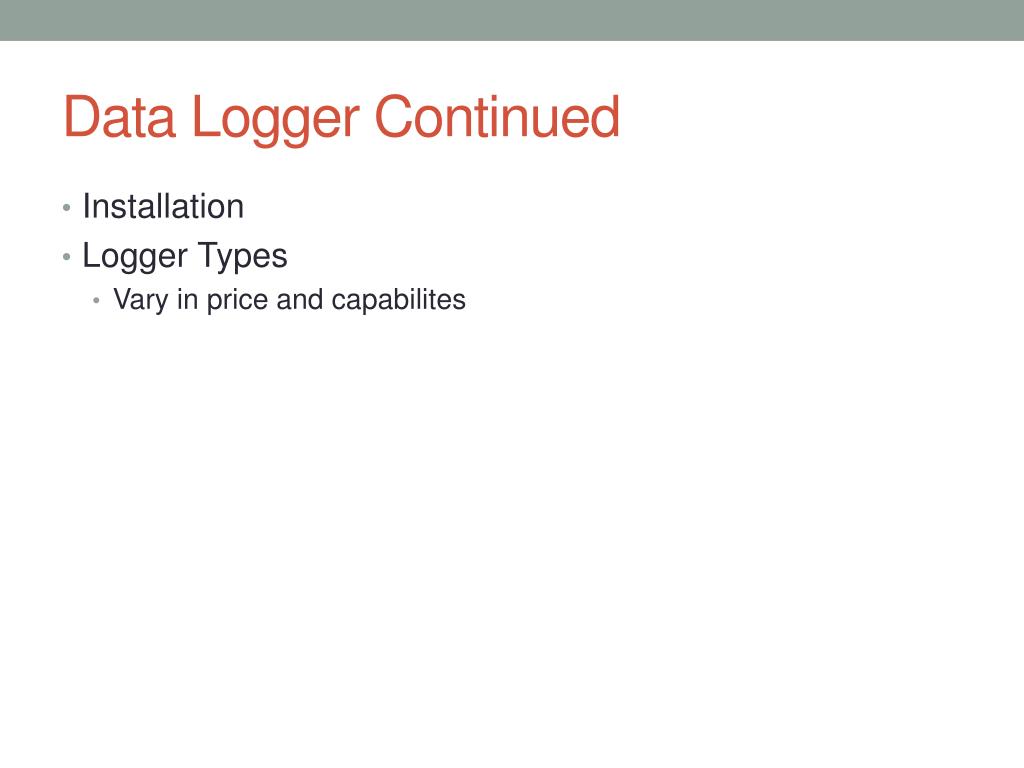 Data Logger Continued

• Installation
• Logger Types
  • Vary in price and capabilites